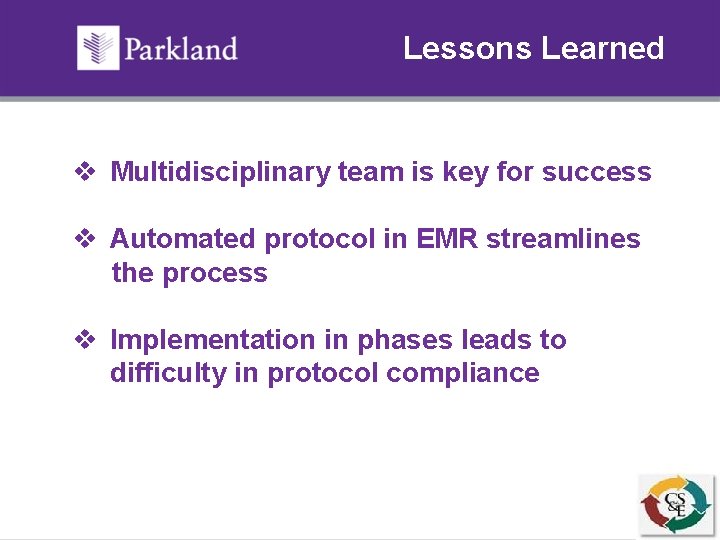 Parkland

Lessons Learned

❖ Multidisciplinary team is key for success

❖ Automated protocol in EMR streamlines the process

❖ Implementation in phases leads to difficulty in protocol compliance

CS&E